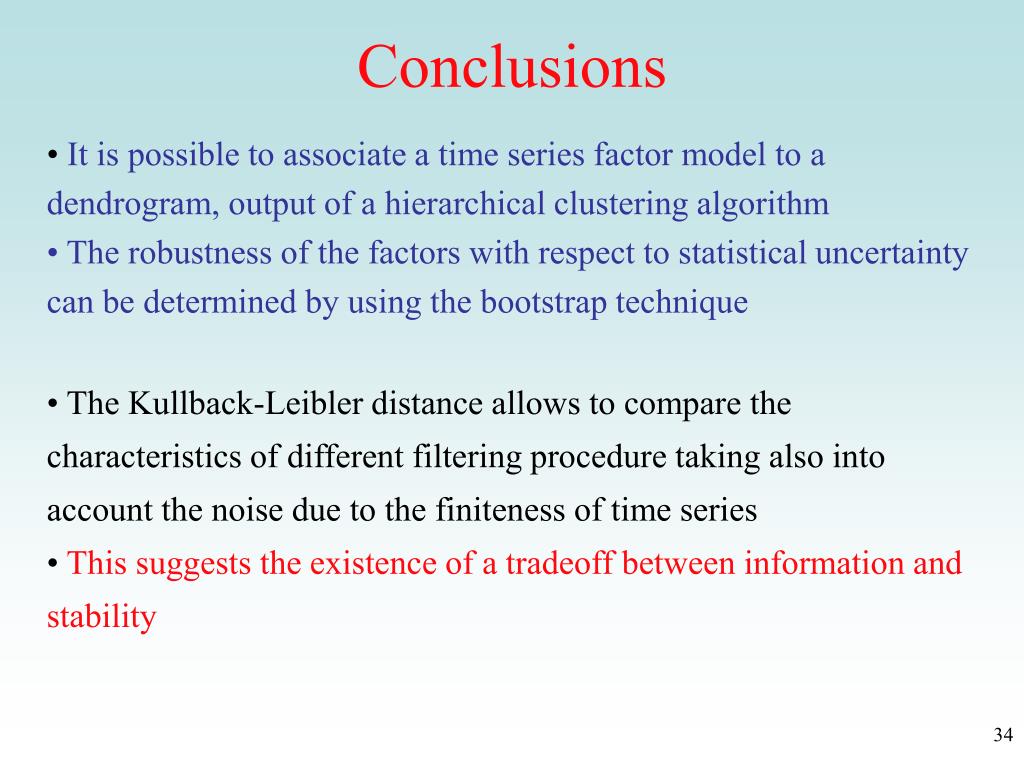 Conclusions

• It is possible to associate a time series factor model to a dendrogram, output of a hierarchical clustering algorithm
• The robustness of the factors with respect to statistical uncertainty can be determined by using the bootstrap technique

• The Kullback-Leibler distance allows to compare the characteristics of different filtering procedure taking also into account the noise due to the finiteness of time series
• This suggests the existence of a tradeoff between information and stability

34